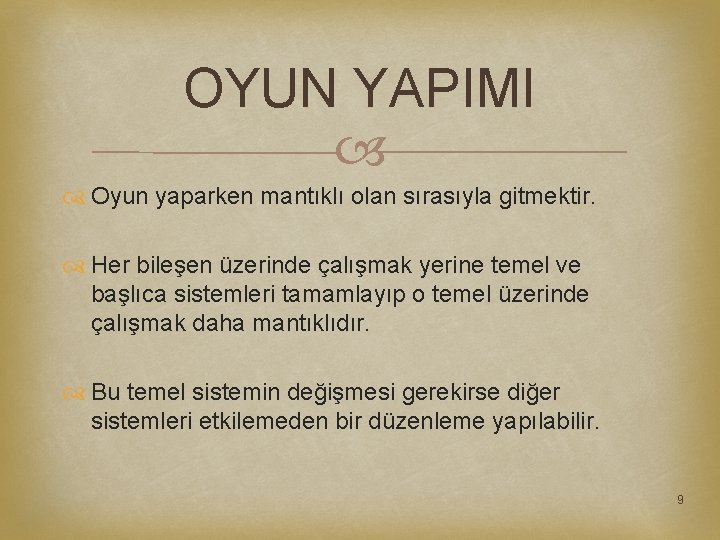 OYUN YAPIMI

Oyun yaparken mantıklı olan sırasıyla gitmektir.

Her bileşen üzerinde çalışmak yerine temel ve başlıca sistemleri tamamlayıp o temel üzerinde çalışmak daha mantıklıdır.

Bu temel sistemin değişmesi gerekirse diğer sistemleri etkilemeden bir düzenleme yapılabilir.

9